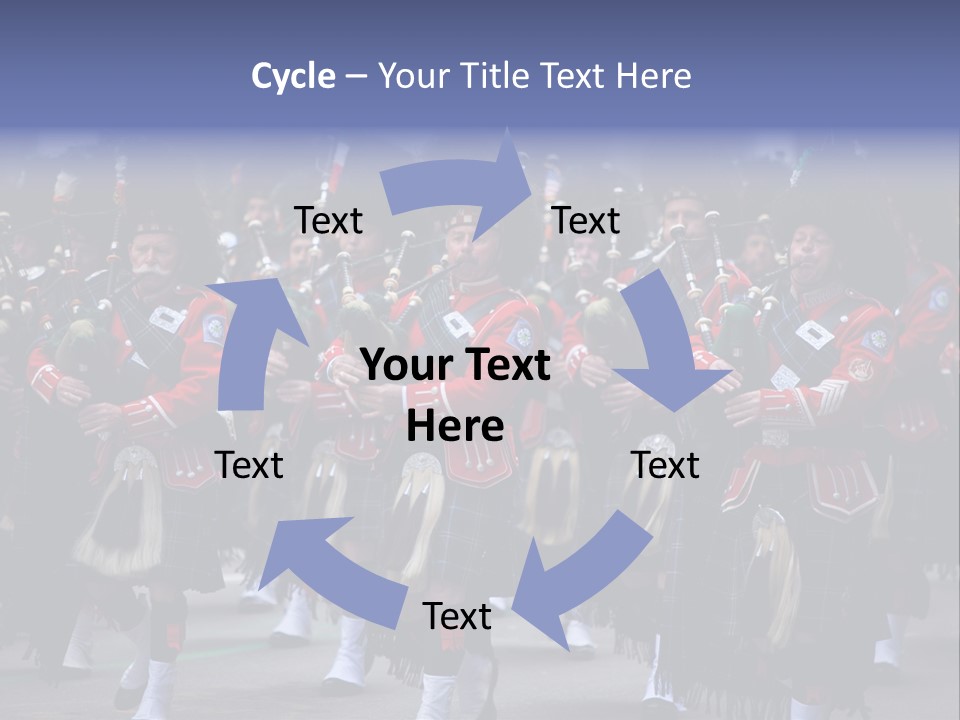 Cycle – Your Title Text Here

Text

Text

Your Text Here

Text

Text

Text